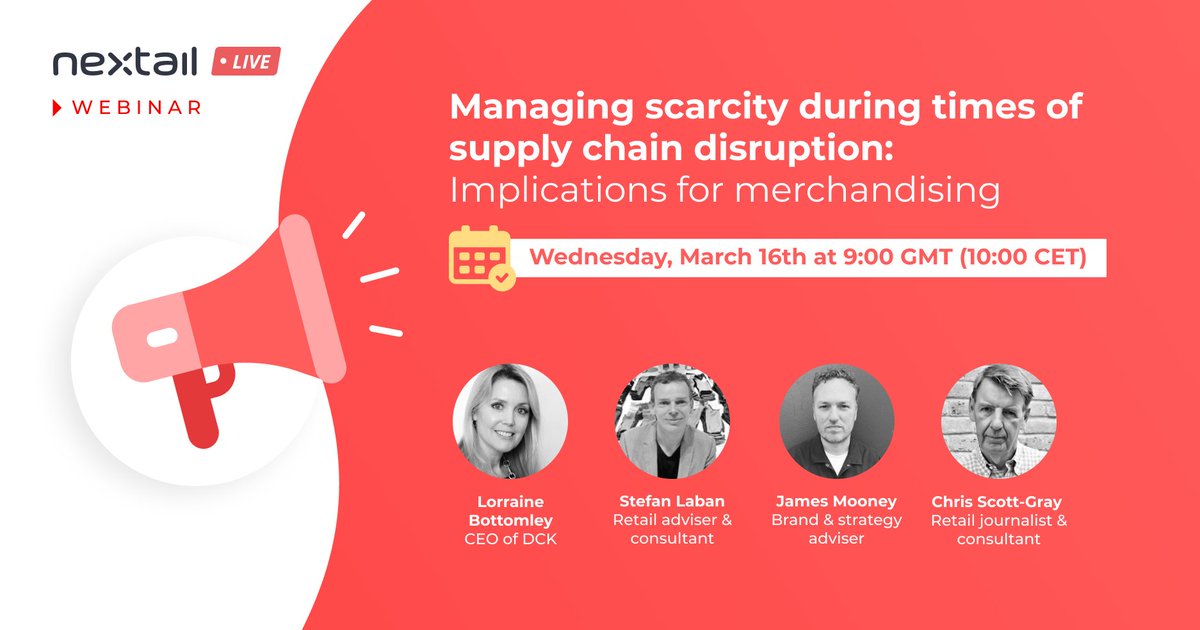 nextail • LIVE
WEBINAR

Managing scarcity during times of supply chain disruption:
Implications for merchandising

Wednesday, March 16th at 9:00 GMT (10:00 CET)

Lorraine Bottomley
CEO of DCK

Stefan Laban
Retail adviser & consultant

James Mooney
Brand & strategy adviser

Chris Scott-Gray
Retail journalist & consultant